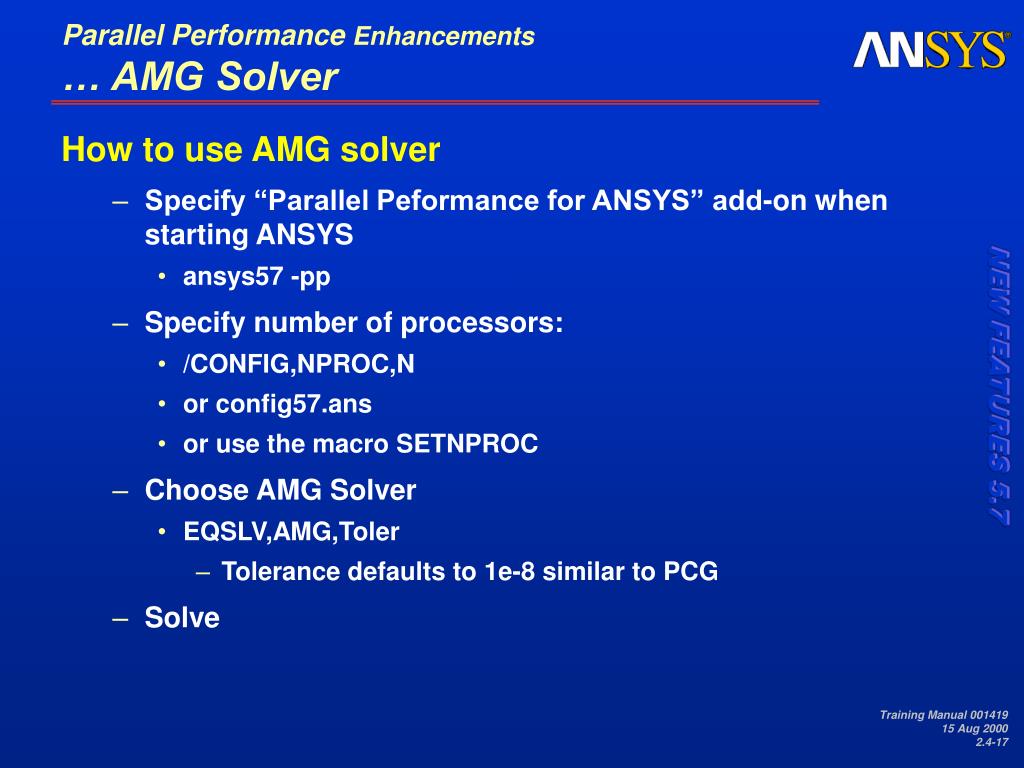 Parallel Performance Enhancements
… AMG Solver

ANSYS®

How to use AMG solver

– Specify “Parallel Peformance for ANSYS” add-on when starting ANSYS
• ansys57 -pp
– Specify number of processors:
• /CONFIG,NPROC,N
• or config57.ans
• or use the macro SETNPROC
– Choose AMG Solver
• EQSLV,AMG,Toler
– Tolerance defaults to 1e-8 similar to PCG
– Solve

NEW FEATURES 5.7

Training Manual 001419
15 Aug 2000
2.4-17